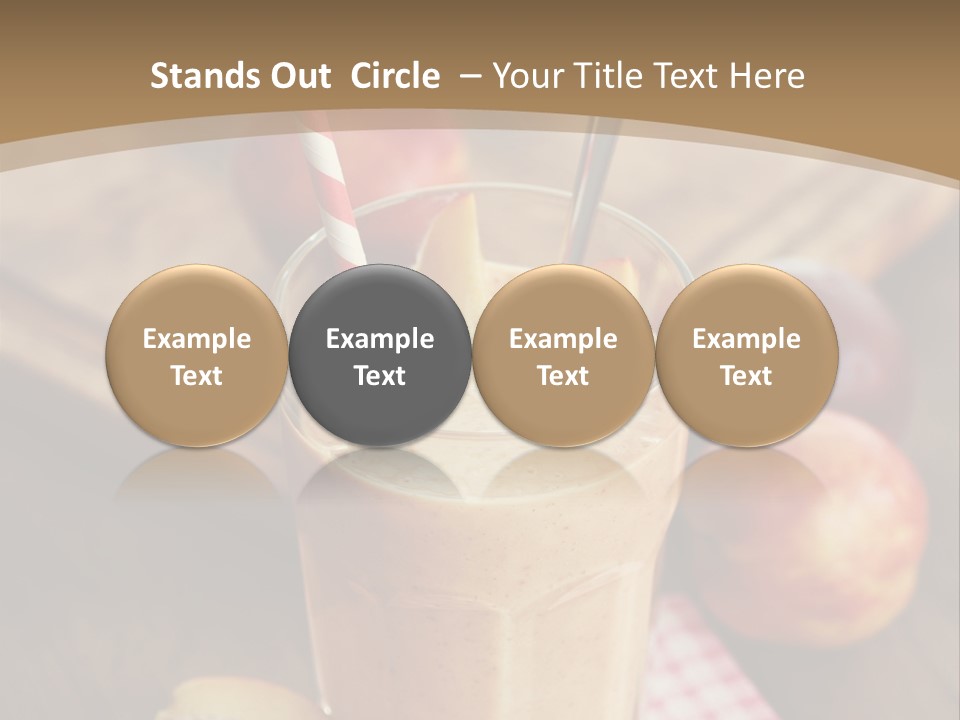 Stands Out Circle – Your Title Text Here

Example Text

Example Text

Example Text

Example Text